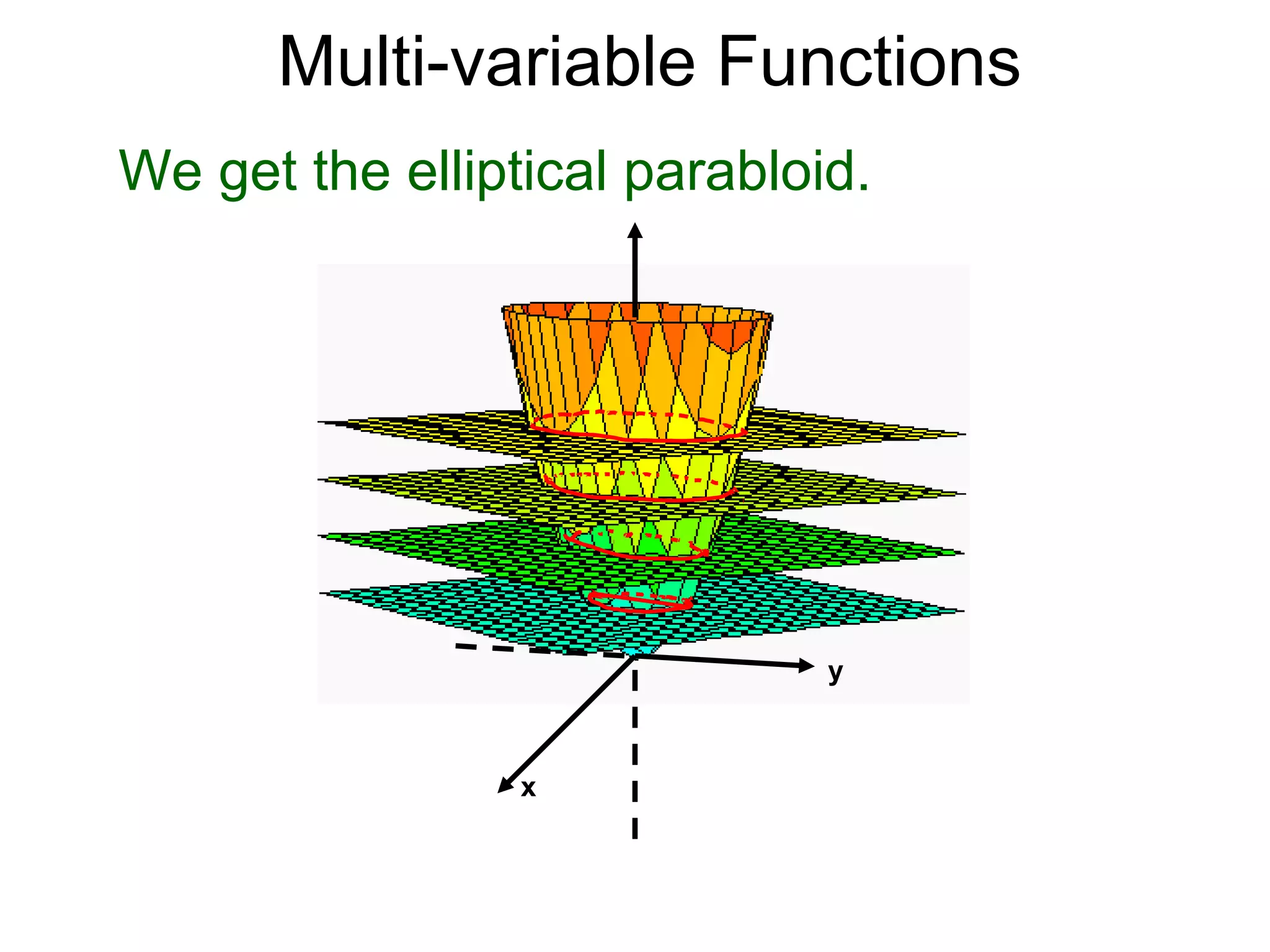 Multi-variable Functions

We get the elliptical parabloid.

y

x